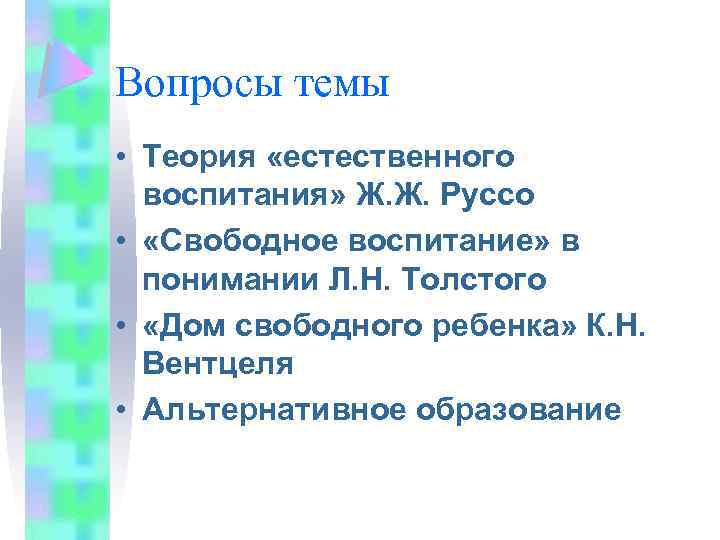 Вопросы темы

• Теория «естественного воспитания» Ж.Ж. Руссо
• «Свободное воспитание» в понимании Л.Н. Толстого
• «Дом свободного ребенка» К.Н. Вентцеля
• Альтернативное образование